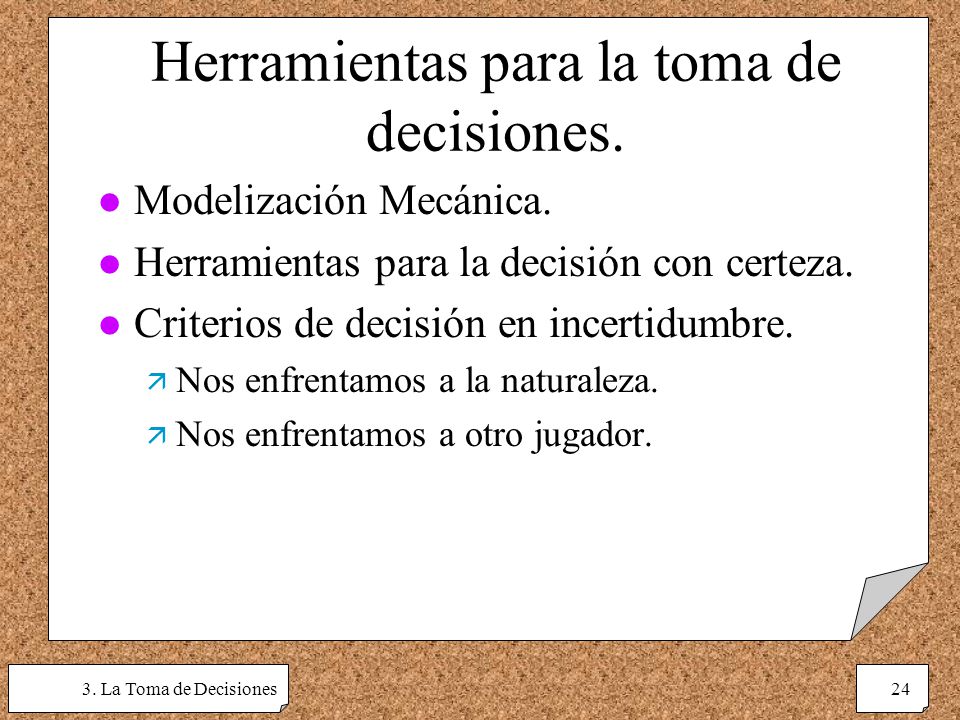 Herramientas para la toma de decisiones.

- Modelización Mecánica.
- Herramientas para la decisión con certeza.
- Criterios de decisión en incertidumbre.
  - Nos enfrentamos a la naturaleza.
  - Nos enfrentamos a otro jugador.

3. La Toma de Decisiones

24